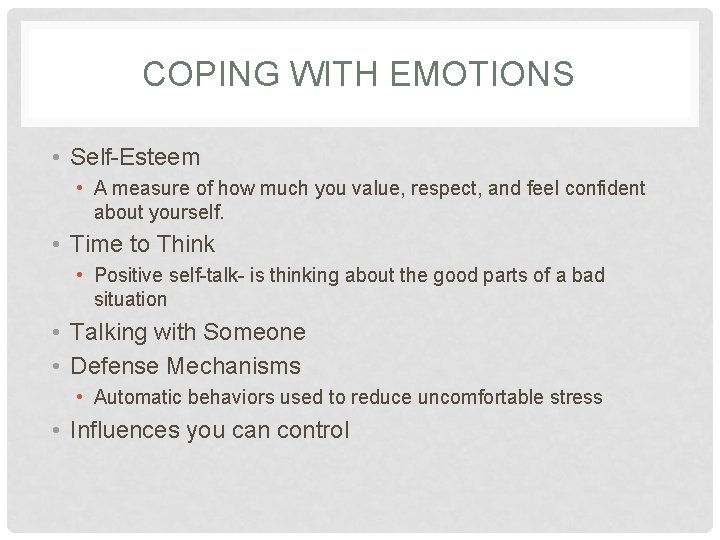 COPING WITH EMOTIONS

• Self-Esteem
  • A measure of how much you value, respect, and feel confident about yourself.
• Time to Think
  • Positive self-talk- is thinking about the good parts of a bad situation
• Talking with Someone
• Defense Mechanisms
  • Automatic behaviors used to reduce uncomfortable stress
• Influences you can control